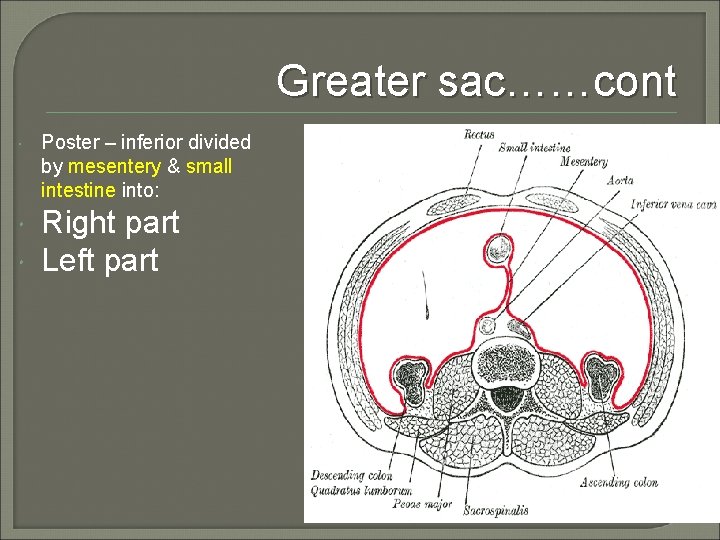 Greater sac……cont

Poster – inferior divided by mesentery & small intestine into:

Right part

Left part

Rectus
Small intestine
Mesentery
Aorta
Inferior vena cava
Descending colon
Quadratus lumborum
Psoas major
Sacrospinalis
Ascending colon